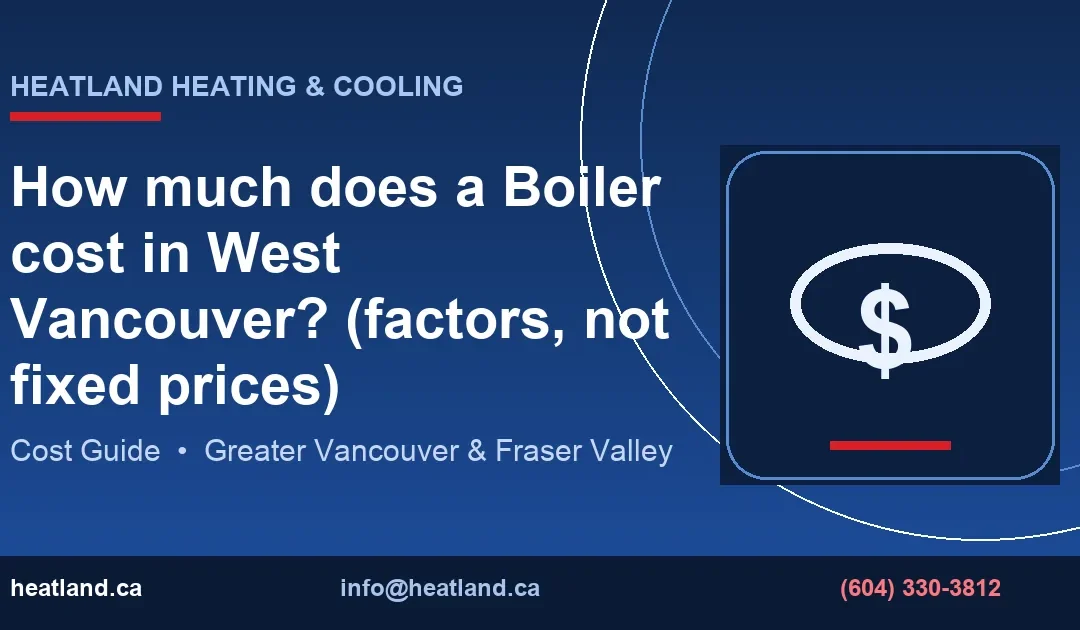 HEATLAND HEATING & COOLING

How much does a Boiler cost in West Vancouver? (factors, not fixed prices)

Cost Guide • Greater Vancouver & Fraser Valley

$

heatland.ca

info@heatland.ca

(604) 330-3812